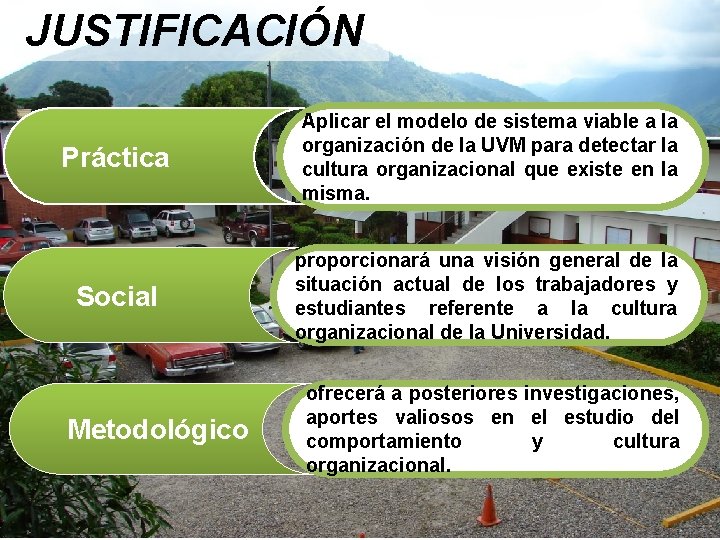 JUSTIFICACIÓN

Práctica

Aplicar el modelo de sistema viable a la organización de la UVM para detectar la cultura organizacional que existe en la misma.

Social

proporcionará una visión general de la situación actual de los trabajadores y estudiantes referente a la cultura organizacional de la Universidad.

Metodológico

ofrecerá a posteriores investigaciones, aportes valiosos en el estudio del comportamiento y cultura organizacional.